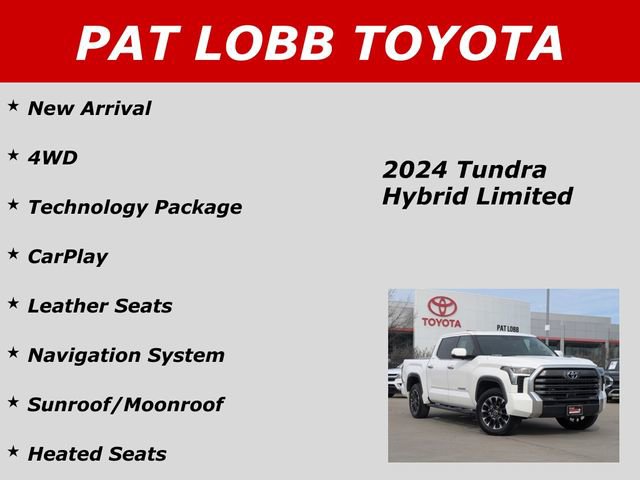 PAT LOBB TOYOTA

★ New Arrival

★ 4WD

★ Technology Package

★ CarPlay

★ Leather Seats

★ Navigation System

★ Sunroof/Moonroof

★ Heated Seats

2024 Tundra Hybrid Limited

TOYOTA

PAT LOBB